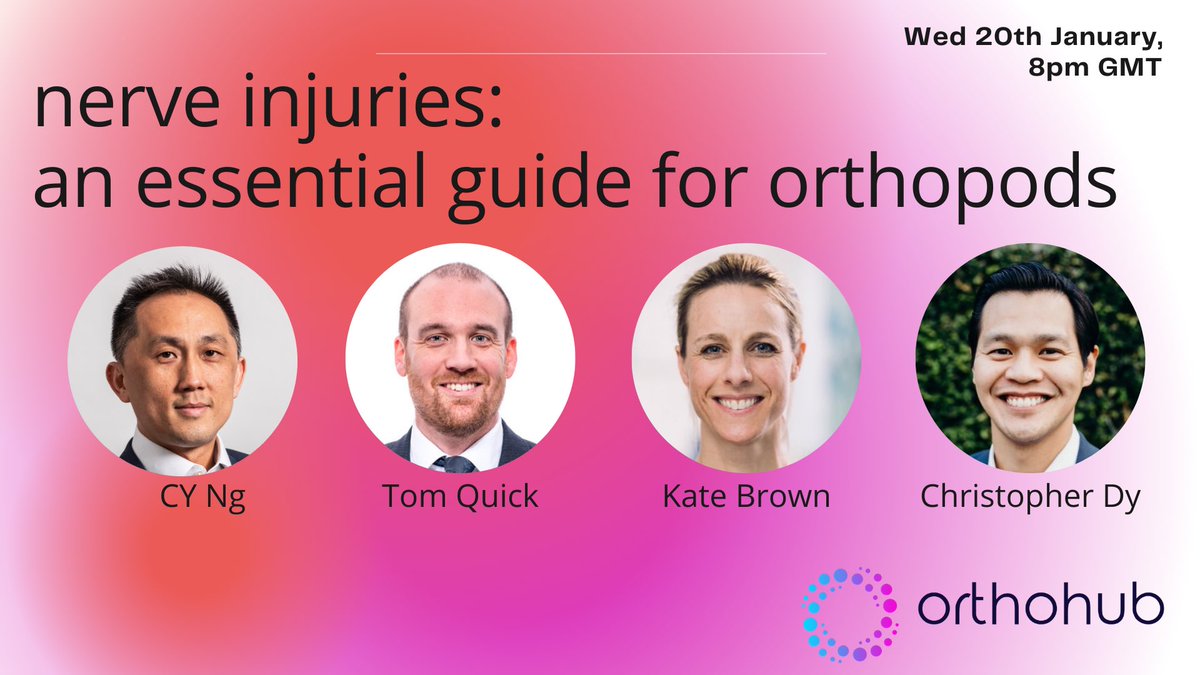 Wed 20th January, 8pm GMT

nerve injuries:
an essential guide for orthopods

CY Ng

Tom Quick

Kate Brown

Christopher Dy

orthohub